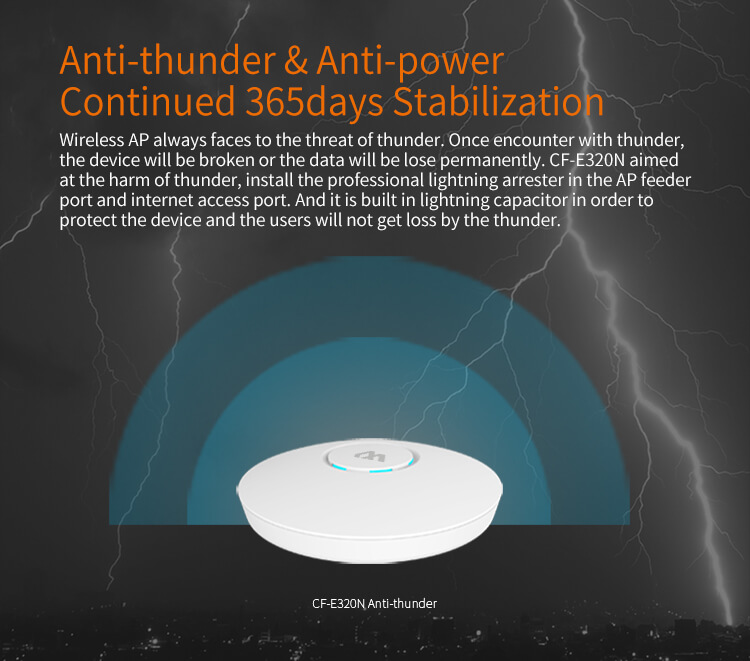 Anti-thunder & Anti-power
Continued 365days Stabilization

Wireless AP always faces to the threat of thunder. Once encounter with thunder, the device will be broken or the data will be lose permanently. CF-E320N aimed at the harm of thunder, install the professional lightning arrester in the AP feeder port and internet access port. And it is built in lightning capacitor in order to protect the device and the users will not get loss by the thunder.

CF-E320N Anti-thunder